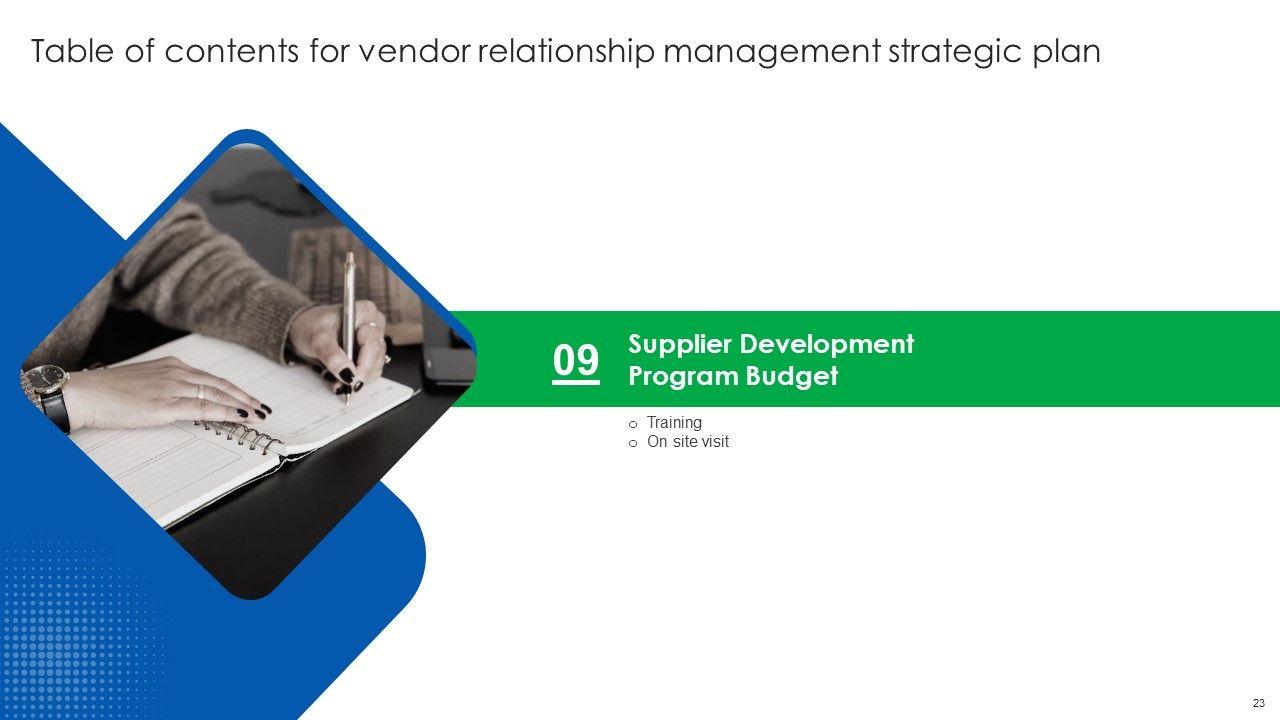 Table of contents for vendor relationship management strategic plan

09

Supplier Development Program Budget

o Training
o On site visit

23